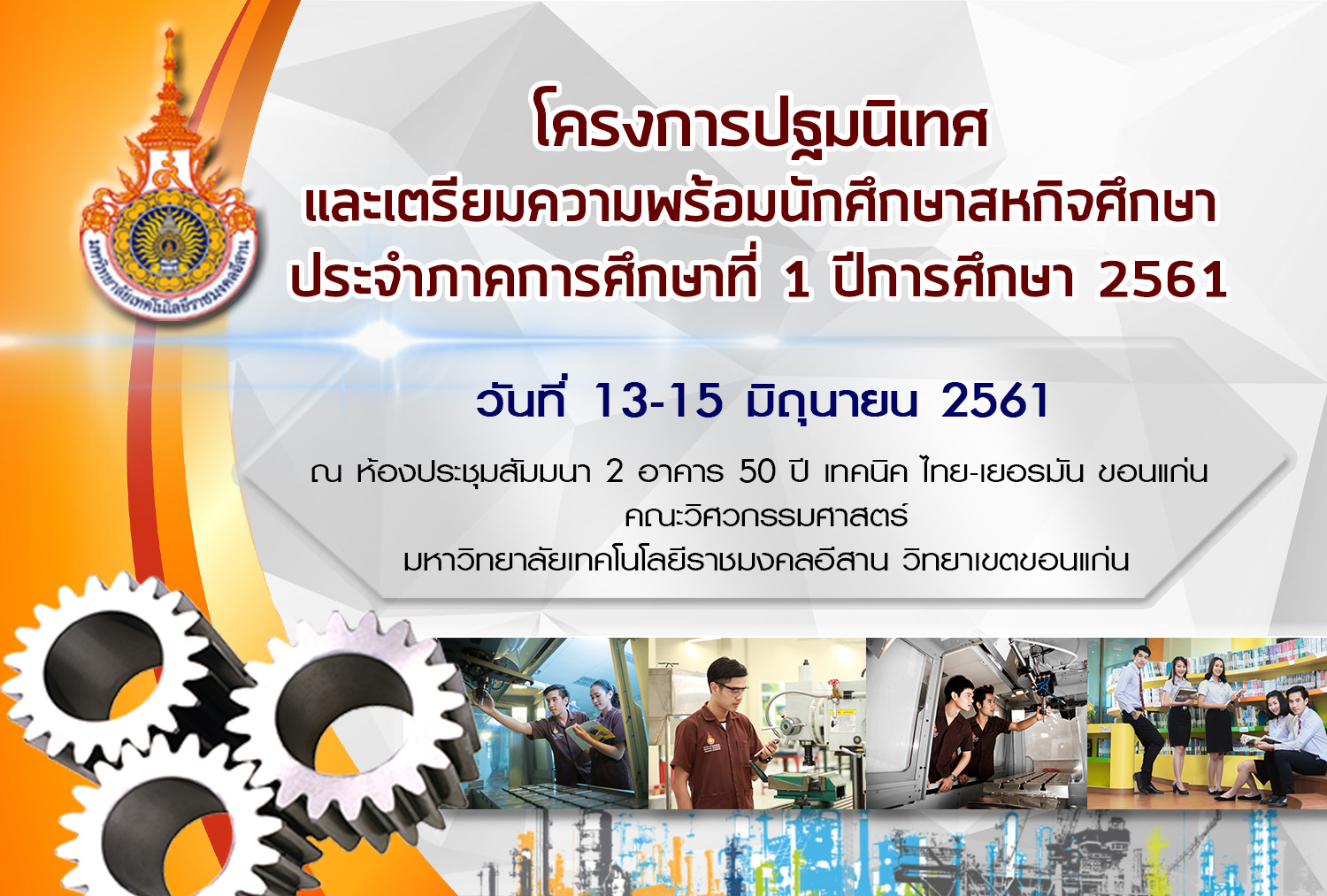 มหาวิทยาลัยเทคโนโลยีราชมงคลอีสาน

โครงการปฐมนิเทศ
และเตรียมความพร้อมนักศึกษาสหกิจศึกษา
ประจำภาคการศึกษาที่ 1 ปีการศึกษา 2561

วันที่ 13-15 มิถุนายน 2561

ณ ห้องประชุมสัมมนา 2 อาคาร 50 ปี เทคนิค ไทย-เยอรมัน ขอนแก่น
คณะวิศวกรรมศาสตร์
มหาวิทยาลัยเทคโนโลยีราชมงคลอีสาน วิทยาเขตขอนแก่น